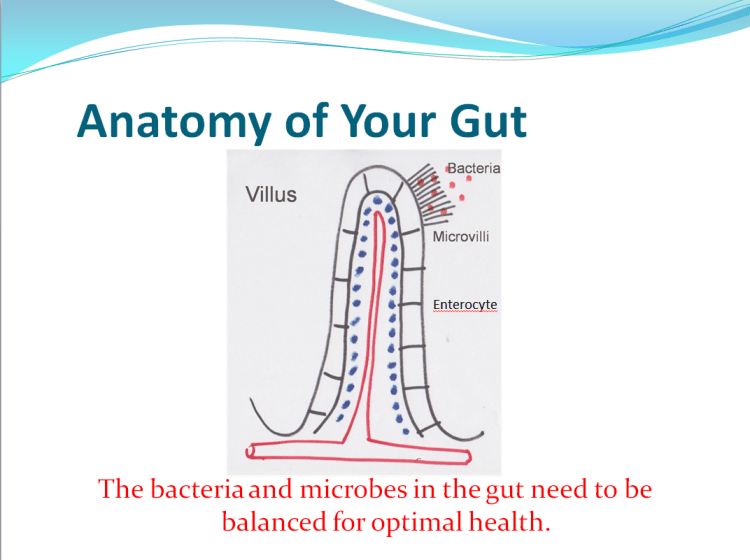 Anatomy of Your Gut

Villus

Bacteria

Microvilli

Enterocyte

The bacteria and microbes in the gut need to be balanced for optimal health.